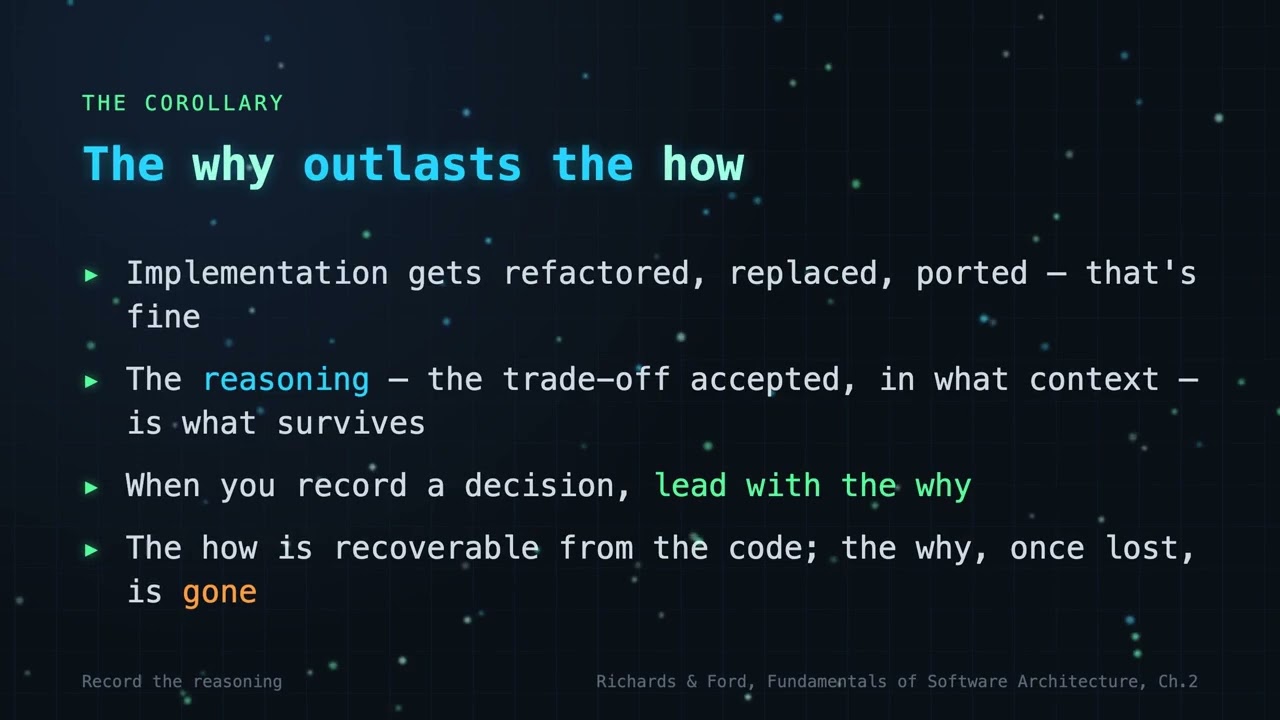 THE COROLLARY

The why outlasts the how

▸ Implementation gets refactored, replaced, ported — that's fine

▸ The reasoning — the trade-off accepted, in what context — is what survives

▸ When you record a decision, lead with the why

▸ The how is recoverable from the code; the why, once lost, is gone

Record the reasoning

Richards & Ford, Fundamentals of Software Architecture, Ch.2